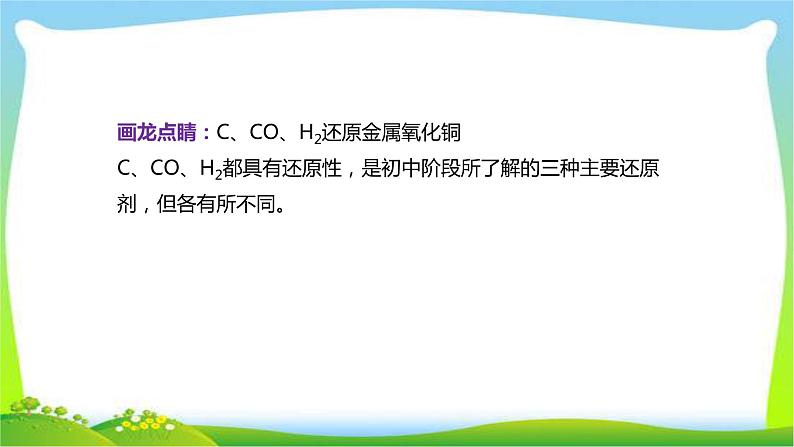 画龙点睛：C、CO、$H_2$还原金属氧化铜

C、CO、$H_2$都具有还原性，是初中阶段所了解的三种主要还原剂，但各有所不同。